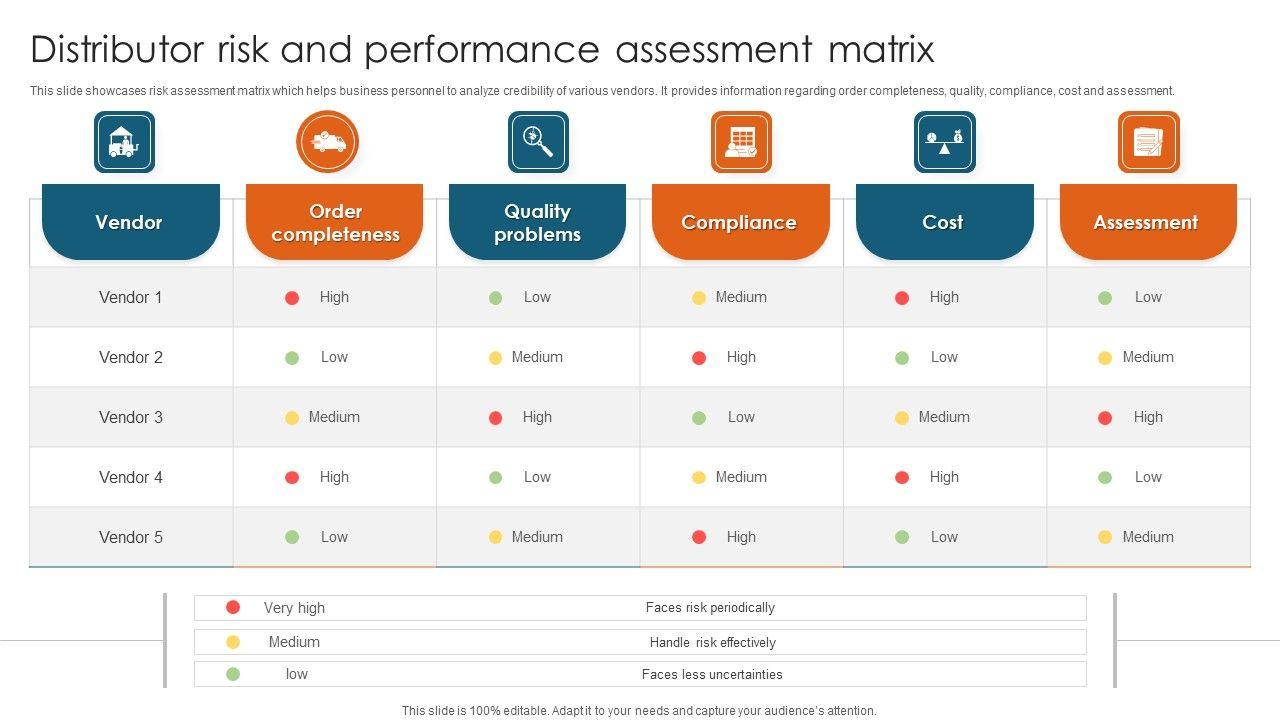 Distributor risk and performance assessment matrix

This slide showcases risk assessment matrix which helps business personnel to analyze credibility of various vendors. It provides information regarding order completeness, quality, compliance, cost and assessment.

| Vendor | Order completeness | Quality problems | Compliance | Cost | Assessment |
|---|---|---|---|---|---|
| Vendor 1 | High | Low | Medium | High | Low |
| Vendor 2 | Low | Medium | High | Low | Medium |
| Vendor 3 | Medium | High | Low | Medium | High |
| Vendor 4 | High | Low | Medium | High | Low |
| Vendor 5 | Low | Medium | High | Low | Medium |

| Very high | Faces risk periodically |
|---|---|
| Medium | Handle risk effectively |
| low | Faces less uncertainties |

This slide is 100% editable. Adapt it to your needs and capture your audience's attention.